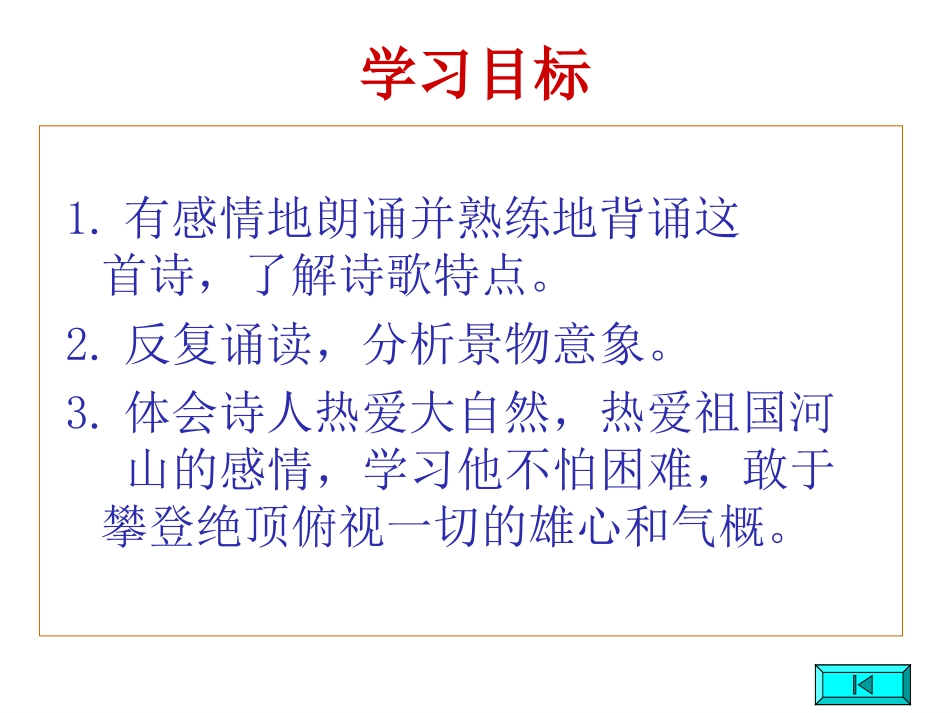 学习目标

1. 有感情地朗诵并熟练地背诵这首诗，了解诗歌特点。

2. 反复诵读，分析景物意象。

3. 体会诗人热爱大自然，热爱祖国河山的感情，学习他不怕困难，敢于攀登绝顶俯视一切的雄心和气概。